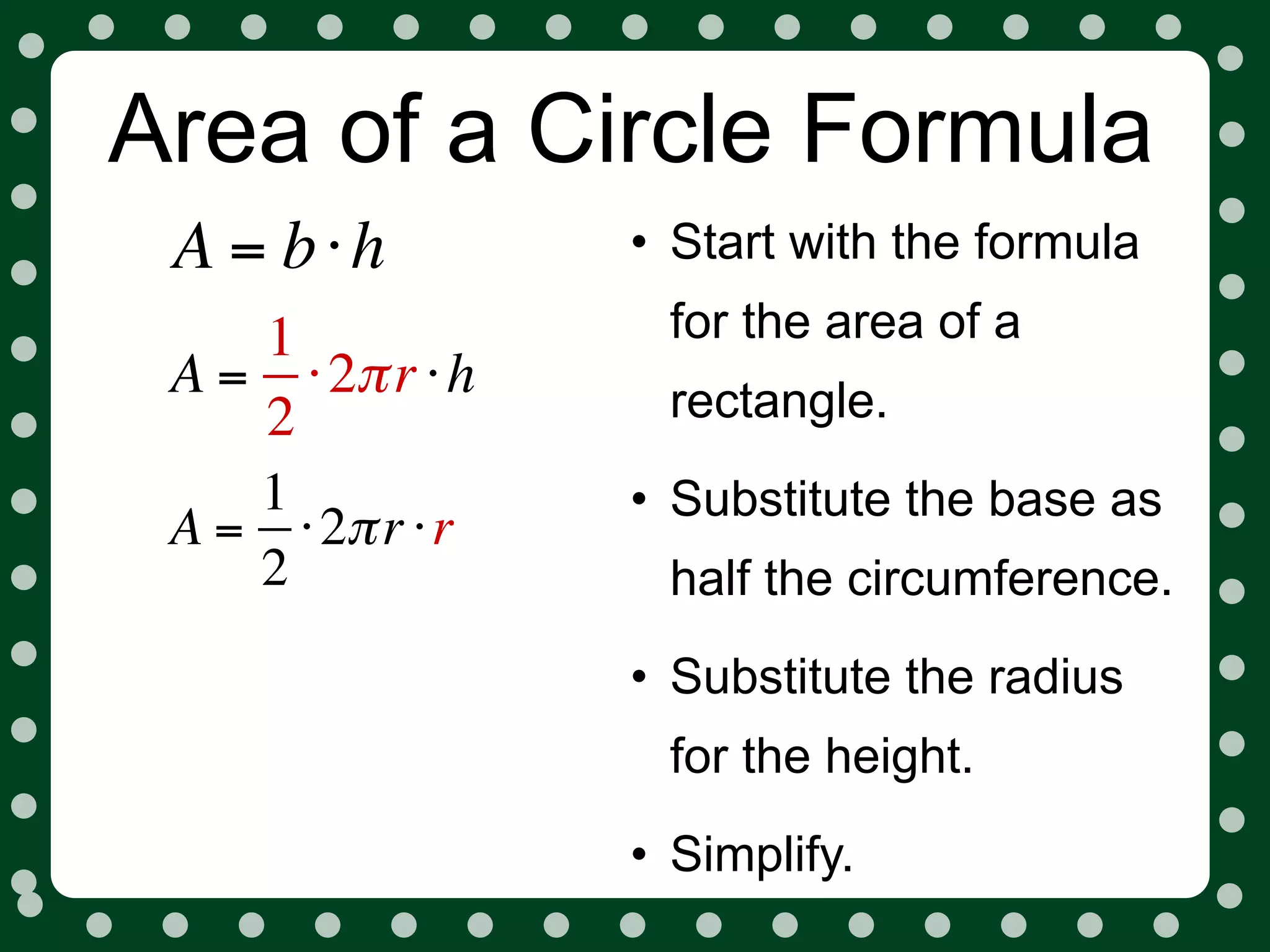 Area of a Circle Formula

$A = b \cdot h$

$A = \frac{1}{2} \cdot 2\pi r \cdot h$

$A = \frac{1}{2} \cdot 2\pi r \cdot r$

• Start with the formula for the area of a rectangle.

• Substitute the base as half the circumference.

• Substitute the radius for the height.

• Simplify.